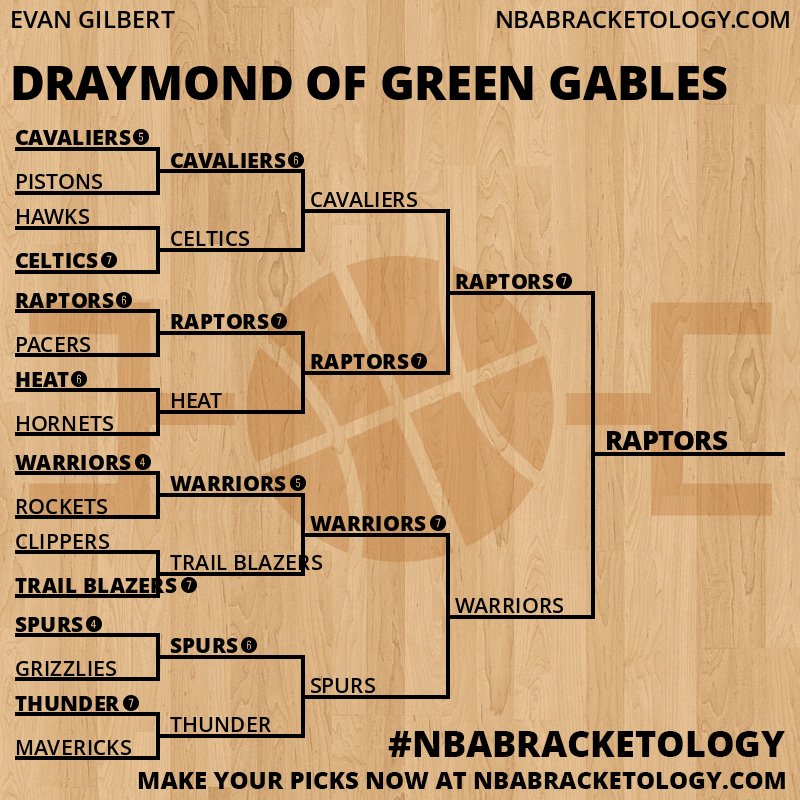 EVAN GILBERT

NBABRACKETOLOGY.COM

DRAYMOND OF GREEN GABLES

CAVALIERS 5
PISTONS
HAWKS
CELTICS 7
RAPTORS 6
PACERS
HEAT 6
HORNETS
WARRIORS 4
ROCKETS
CLIPPERS
TRAIL BLAZERS 7
SPURS 4
GRIZZLIES
THUNDER 7
MAVERICKS

CAVALIERS 6
CELTICS
RAPTORS 7
HEAT
WARRIORS 5
TRAIL BLAZERS
SPURS 6
THUNDER

CAVALIERS
RAPTORS 7
WARRIORS 7
SPURS

RAPTORS 7
WARRIORS

RAPTORS

#NBABRACKETOLOGY

MAKE YOUR PICKS NOW AT NBABRACKETOLOGY.COM